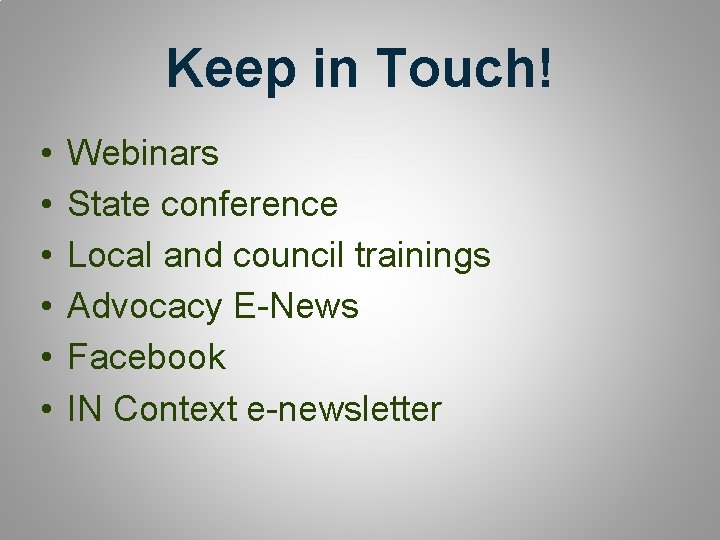 Keep in Touch!

• Webinars
• State conference
• Local and council trainings
• Advocacy E-News
• Facebook
• IN Context e-newsletter